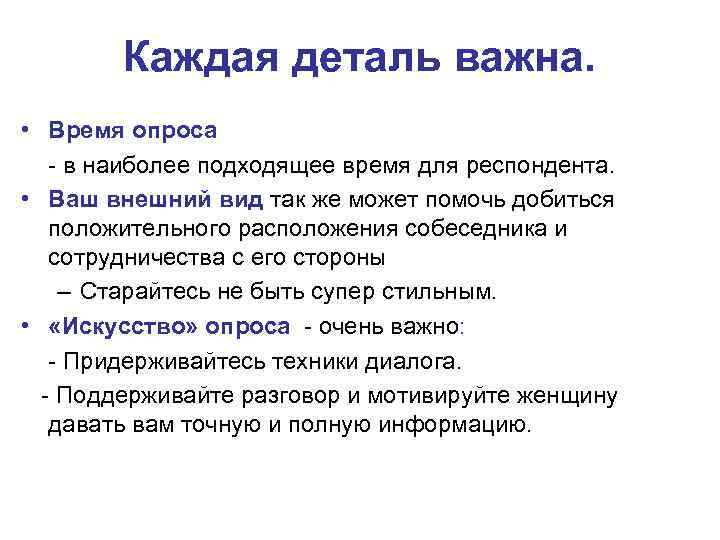 Каждая деталь важна.

• Время опроса

- в наиболее подходящее время для респондента.

• Ваш внешний вид так же может помочь добиться положительного расположения собеседника и сотрудничества с его стороны

– Старайтесь не быть супер стильным.

• «Искусство» опроса - очень важно:

- Придерживайтесь техники диалога.

- Поддерживайте разговор и мотивируйте женщину давать вам точную и полную информацию.